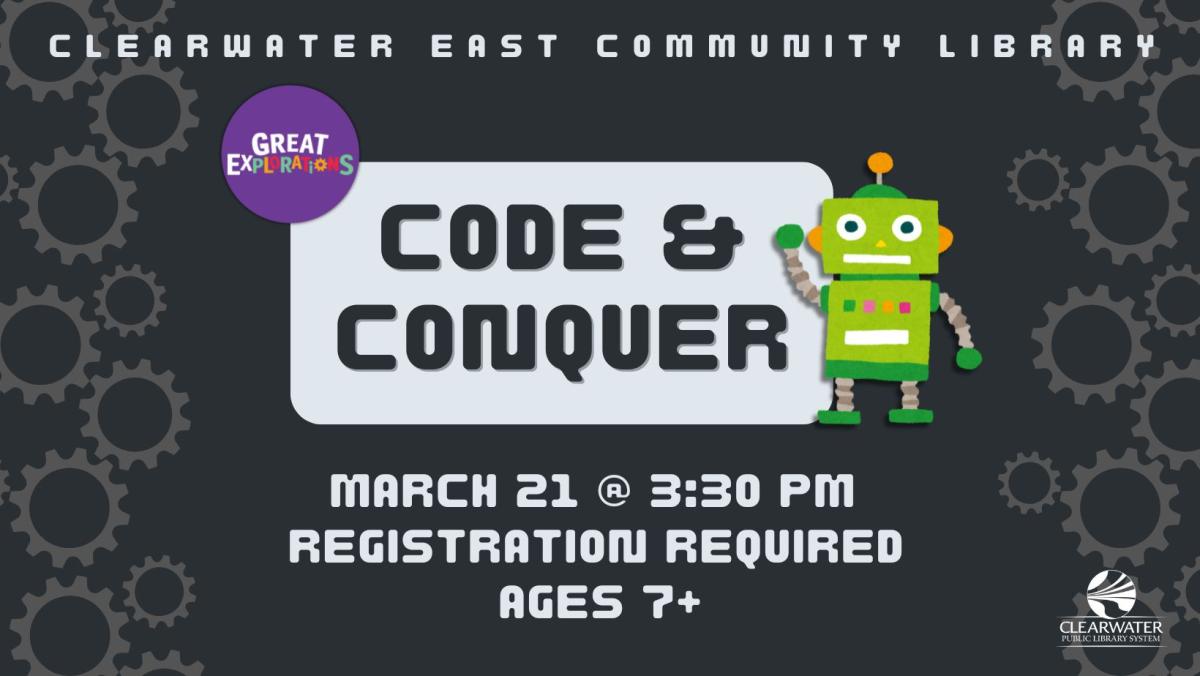 CLEARWATER EAST COMMUNITY LIBRARY

GREAT EXPLORATIONS

CODE & CONQUER

MARCH 21 @ 3:30 PM
REGISTRATION REQUIRED
AGES 7+

CLEARWATER
PUBLIC LIBRARY SYSTEM